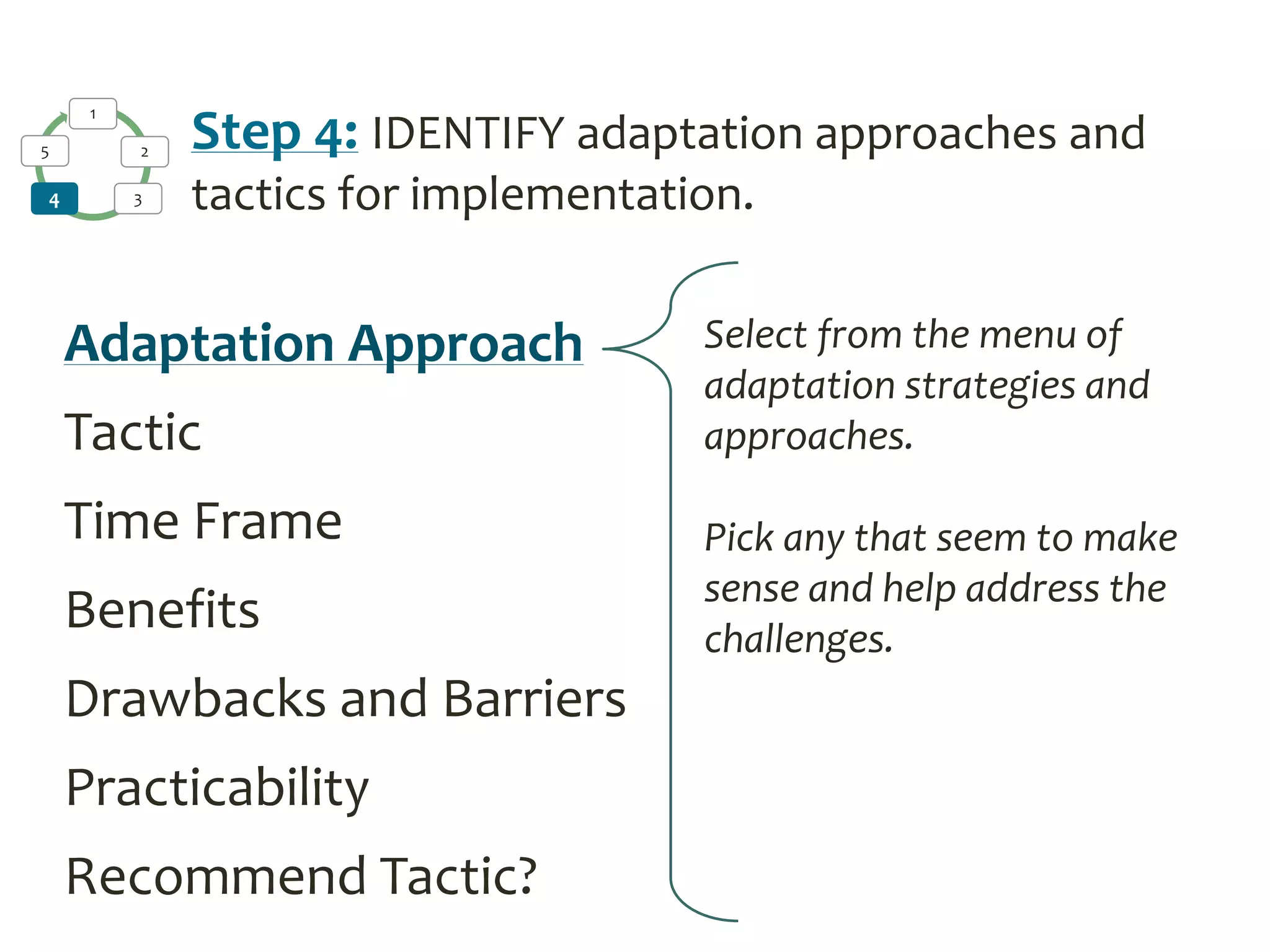 1
2
3
4
5

Step 4: IDENTIFY adaptation approaches and tactics for implementation.

Adaptation Approach

Tactic

Time Frame

Benefits

Drawbacks and Barriers

Practicability

Recommend Tactic?

Select from the menu of adaptation strategies and approaches.

Pick any that seem to make sense and help address the challenges.